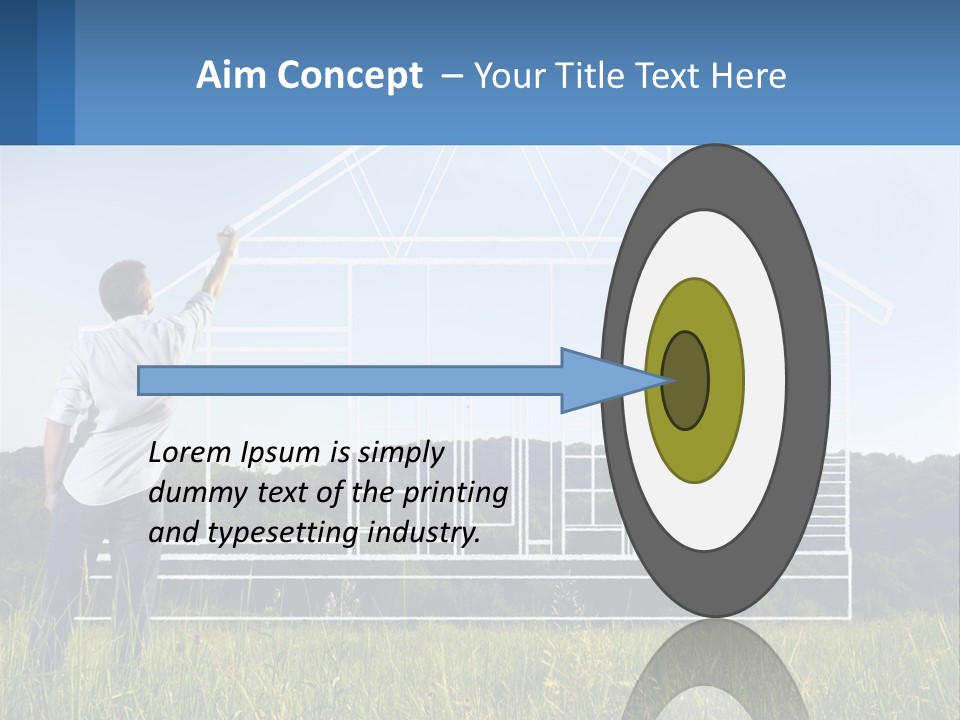 Aim Concept – Your Title Text Here

Lorem Ipsum is simply dummy text of the printing and typesetting industry.